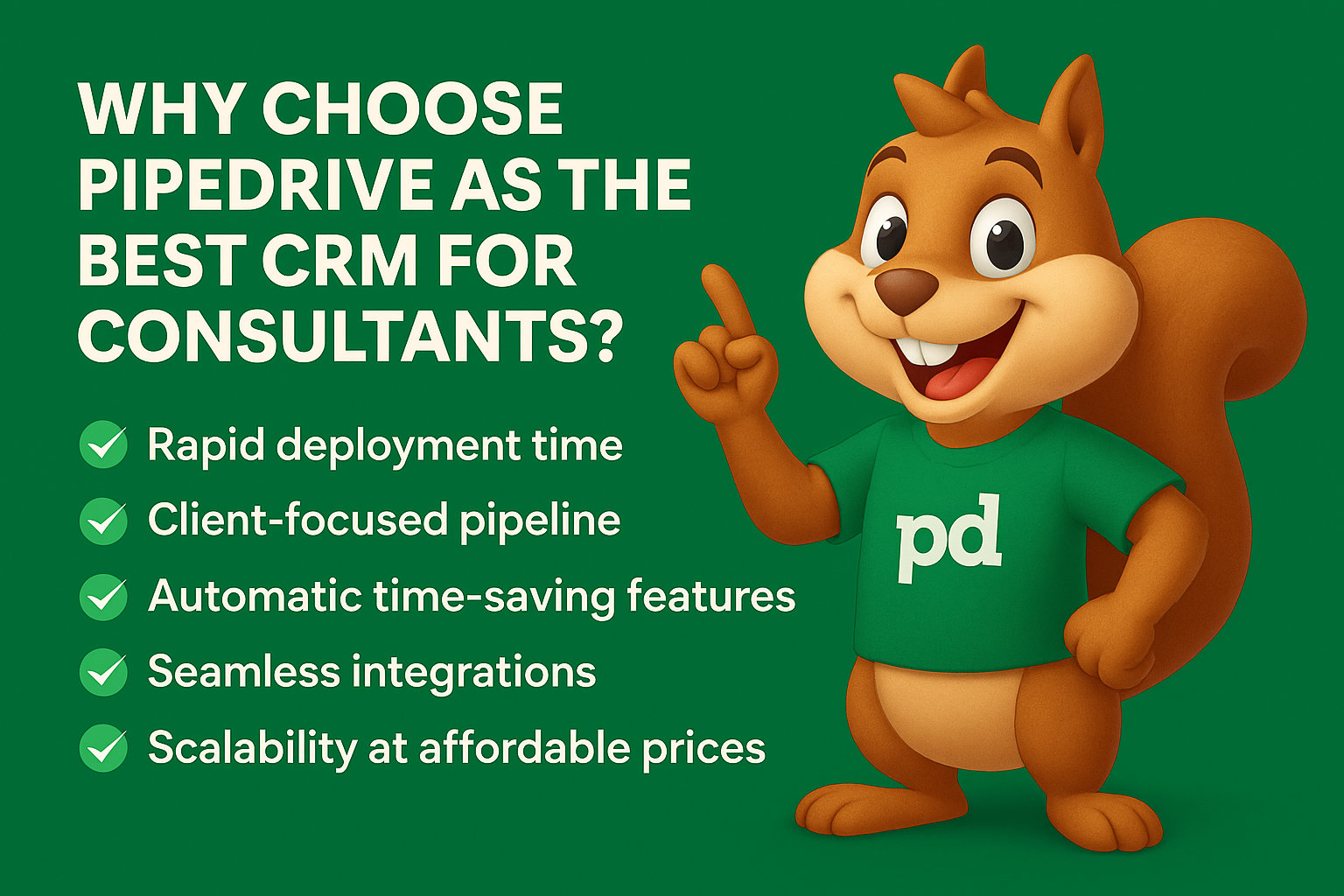 WHY CHOOSE PIPEDRIVE AS THE BEST CRM FOR CONSULTANTS?

Rapid deployment time
Client-focused pipeline
Automatic time-saving features
Seamless integrations
Scalability at affordable prices

pd